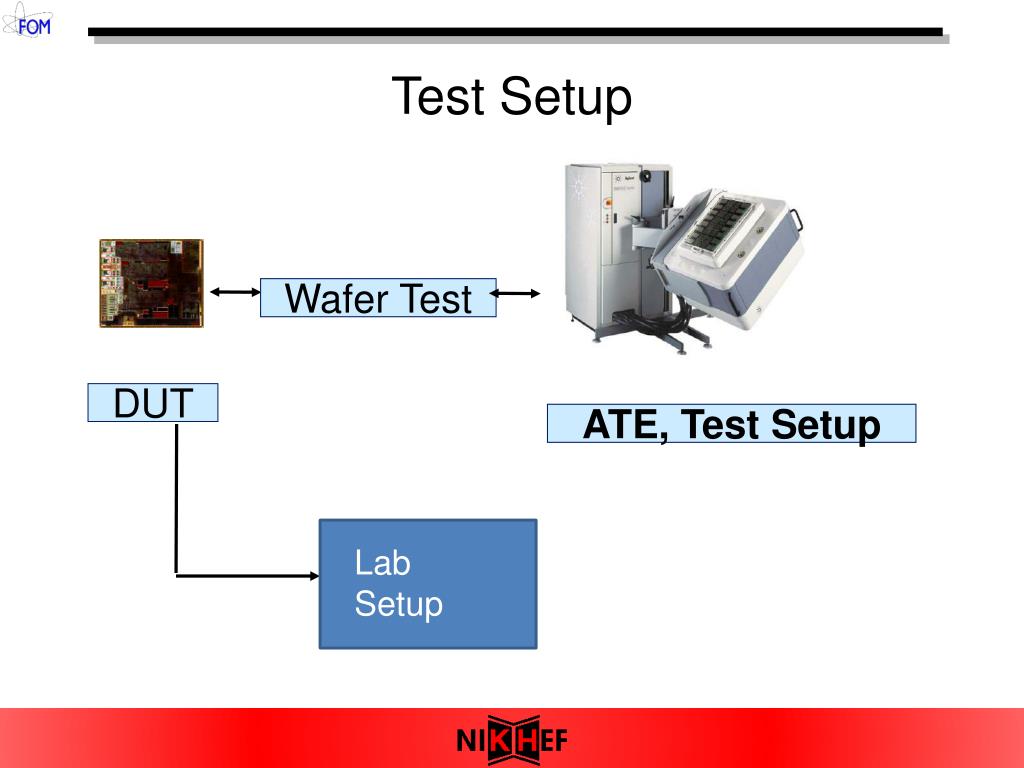 FOM

Test Setup

Wafer Test

DUT

ATE, Test Setup

Lab Setup

NIKHEF